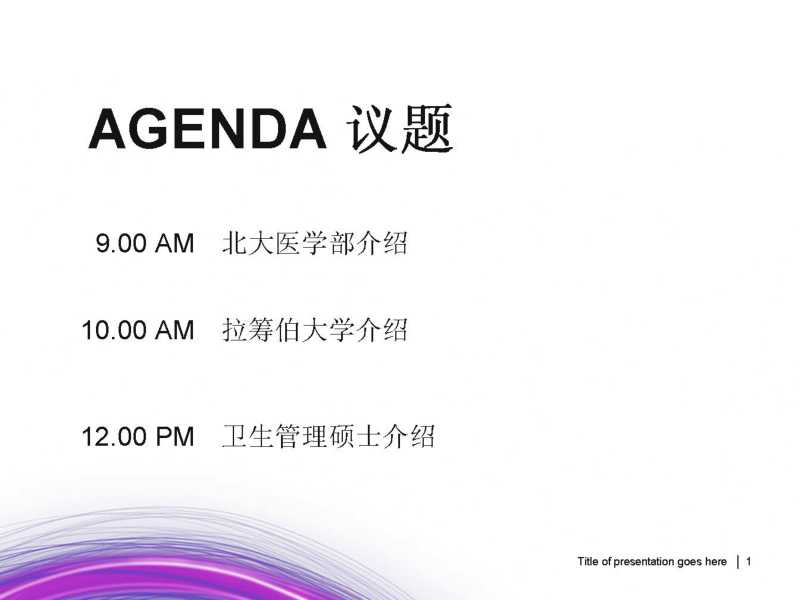 AGENDA 议题

9.00 AM 北大医学部介绍

10.00 AM 拉筹伯大学介绍

12.00 PM 卫生管理硕士介绍

Title of presentation goes here | 1